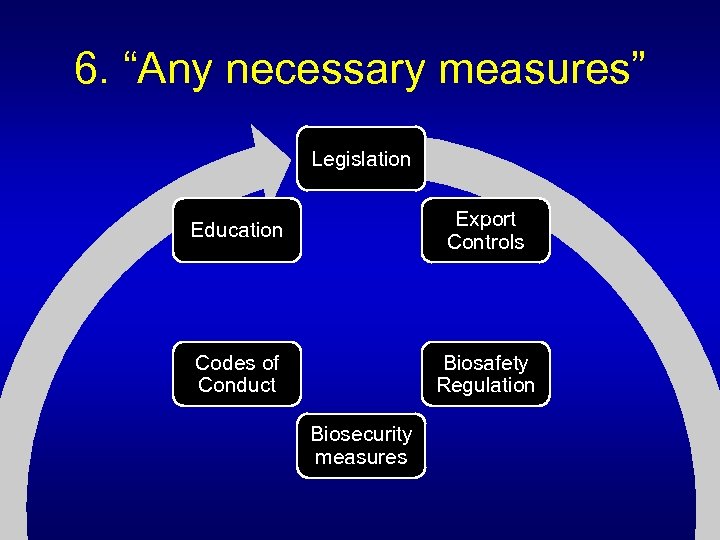 6. “Any necessary measures”

Legislation

Export Controls

Biosafety Regulation

Biosecurity measures

Codes of Conduct

Education